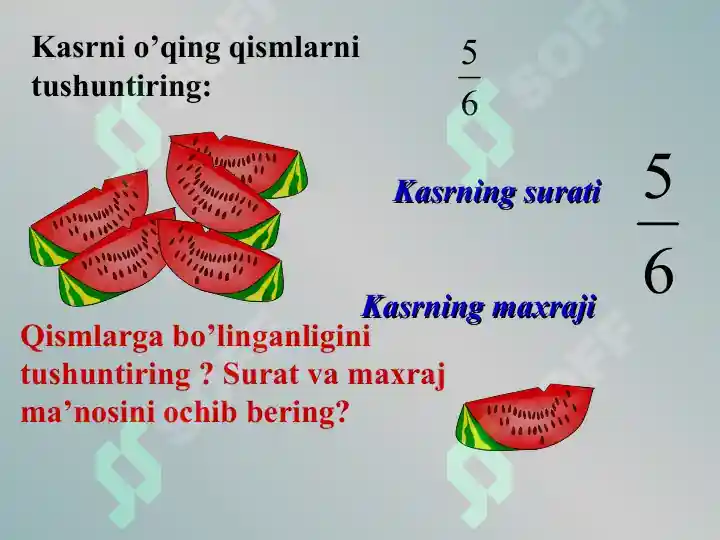 Kasrni o’qing qismlarni tushuntiring: $\frac{5}{6}$

Kasrning surati

$\frac{5}{6}$

Kasrning maxraji

Qismlarga bo’linganligini tushuntiring ? Surat va maxraj ma’nosini ochib bering?